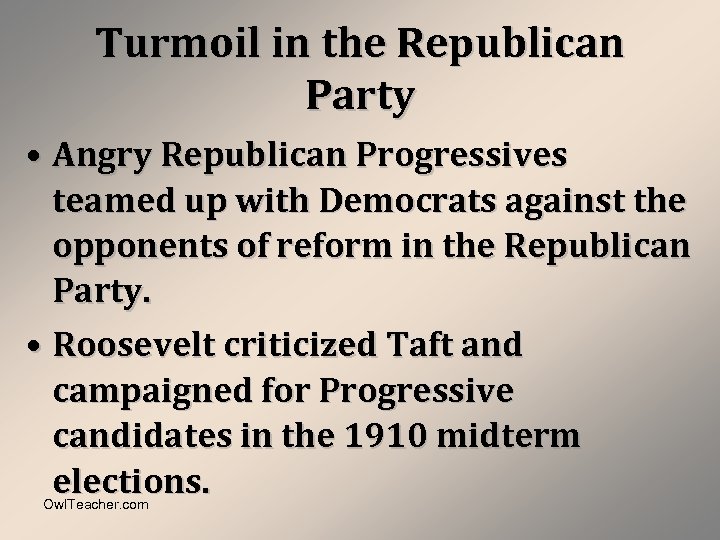 Turmoil in the Republican Party

• Angry Republican Progressives teamed up with Democrats against the opponents of reform in the Republican Party.

• Roosevelt criticized Taft and campaigned for Progressive candidates in the 1910 midterm elections.

OwlTeacher.com